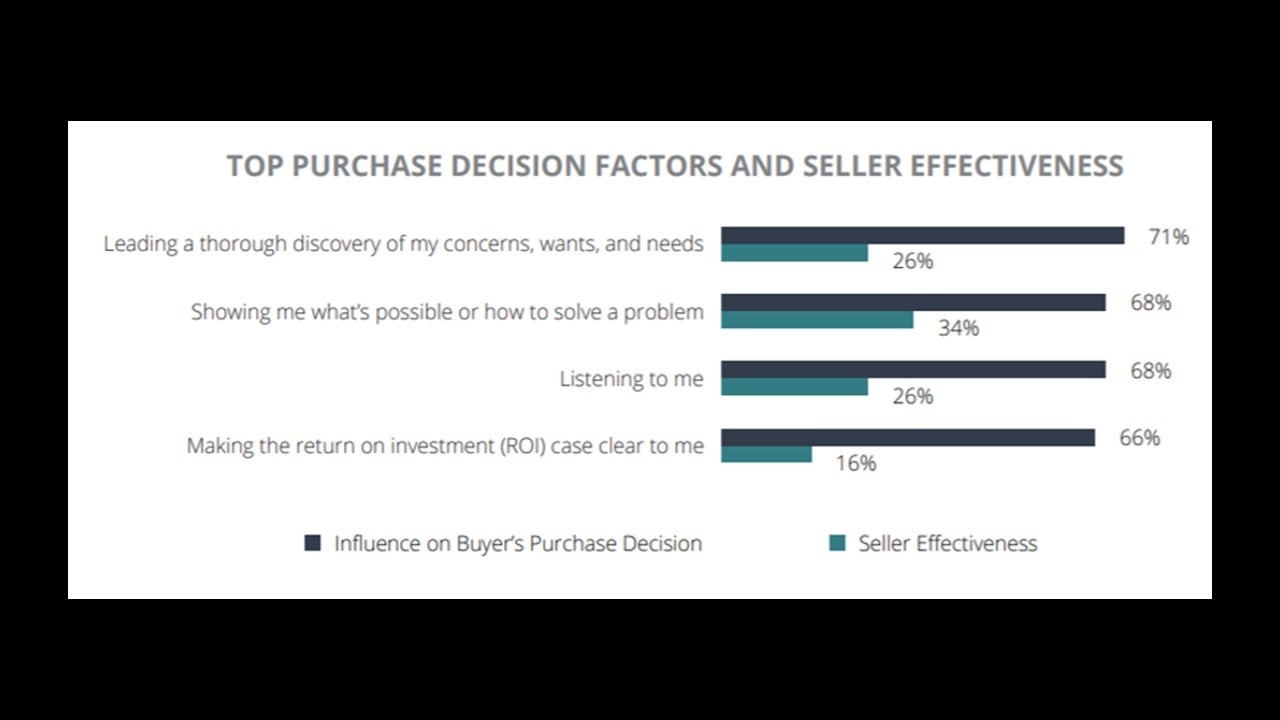 TOP PURCHASE DECISION FACTORS AND SELLER EFFECTIVENESS

Leading a thorough discovery of my concerns, wants, and needs
71%
26%

Showing me what's possible or how to solve a problem
68%
34%

Listening to me
68%
26%

Making the return on investment (ROI) case clear to me
66%
16%

Influence on Buyer's Purchase Decision
Seller Effectiveness